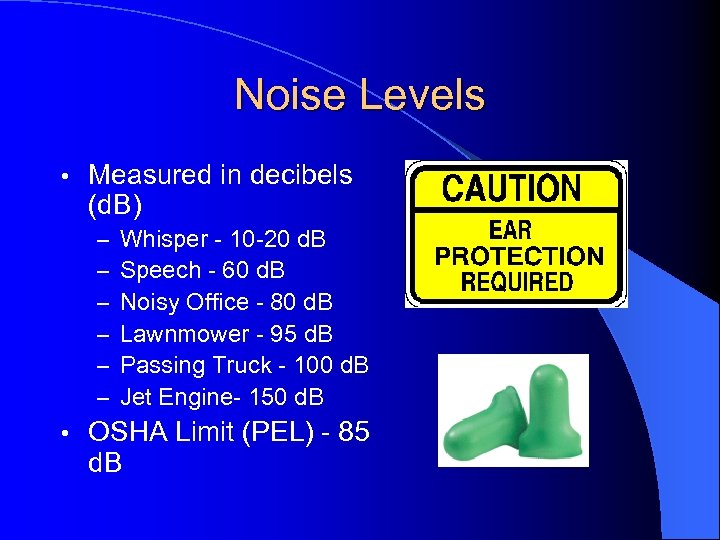 Noise Levels

• Measured in decibels (dB)
– Whisper - 10-20 dB
– Speech - 60 dB
– Noisy Office - 80 dB
– Lawnmower - 95 dB
– Passing Truck - 100 dB
– Jet Engine- 150 dB
• OSHA Limit (PEL) - 85 dB

CAUTION
EAR PROTECTION REQUIRED